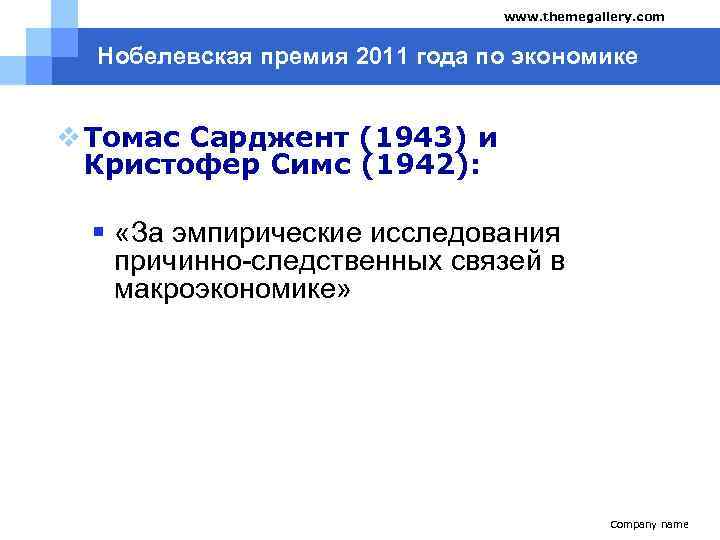 www.themegallery.com

Нобелевская премия 2011 года по экономике

Томас Сарджент (1943) и Кристофер Симс (1942):

«За эмпирические исследования причинно-следственных связей в макроэкономике»

Company name